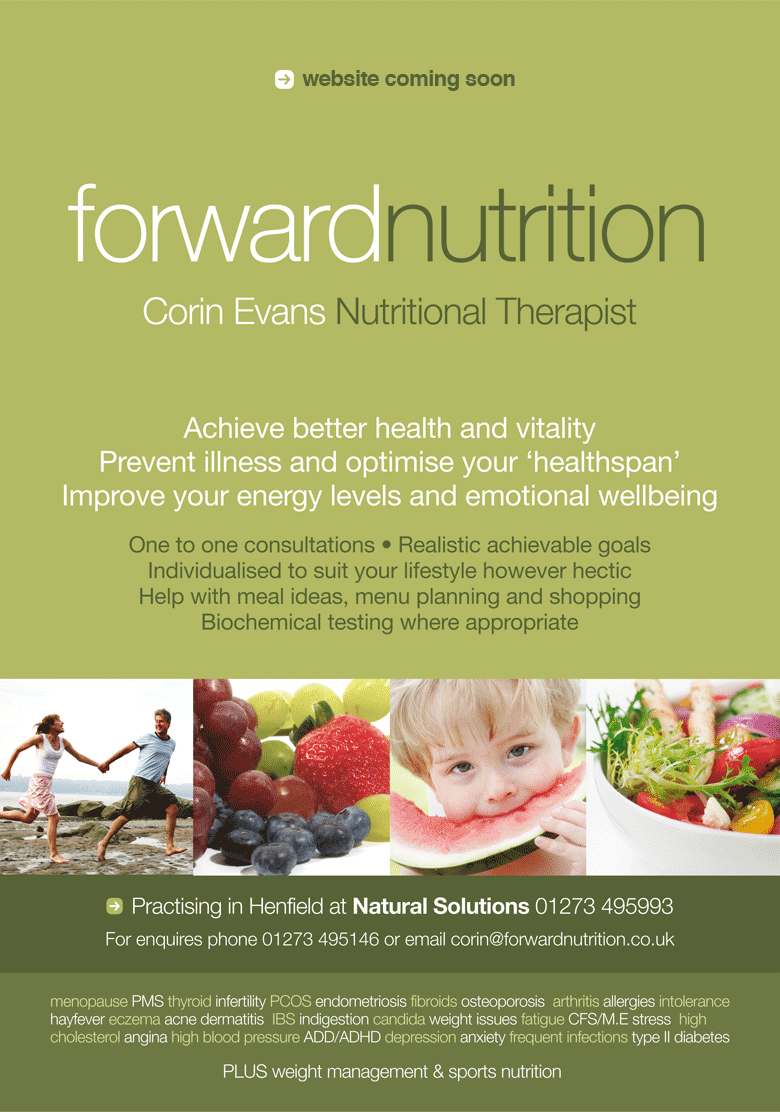 website coming soon

forwardnutrition

Corin Evans Nutritional Therapist

Achieve better health and vitality
Prevent illness and optimise your 'healthspan'
Improve your energy levels and emotional wellbeing

One to one consultations • Realistic achievable goals
Individualised to suit your lifestyle however hectic
Help with meal ideas, menu planning and shopping
Biochemical testing where appropriate

Practising in Henfield at Natural Solutions 01273 495993
For enquires phone 01273 495146 or email corin@forwardnutrition.co.uk

menopause PMS thyroid infertility PCOS endometriosis fibroids osteoporosis arthritis allergies intolerance hayfever eczema acne dermatitis IBS indigestion candida weight issues fatigue CFS/M.E stress high cholesterol angina high blood pressure ADD/ADHD depression anxiety frequent infections type II diabetes

PLUS weight management & sports nutrition